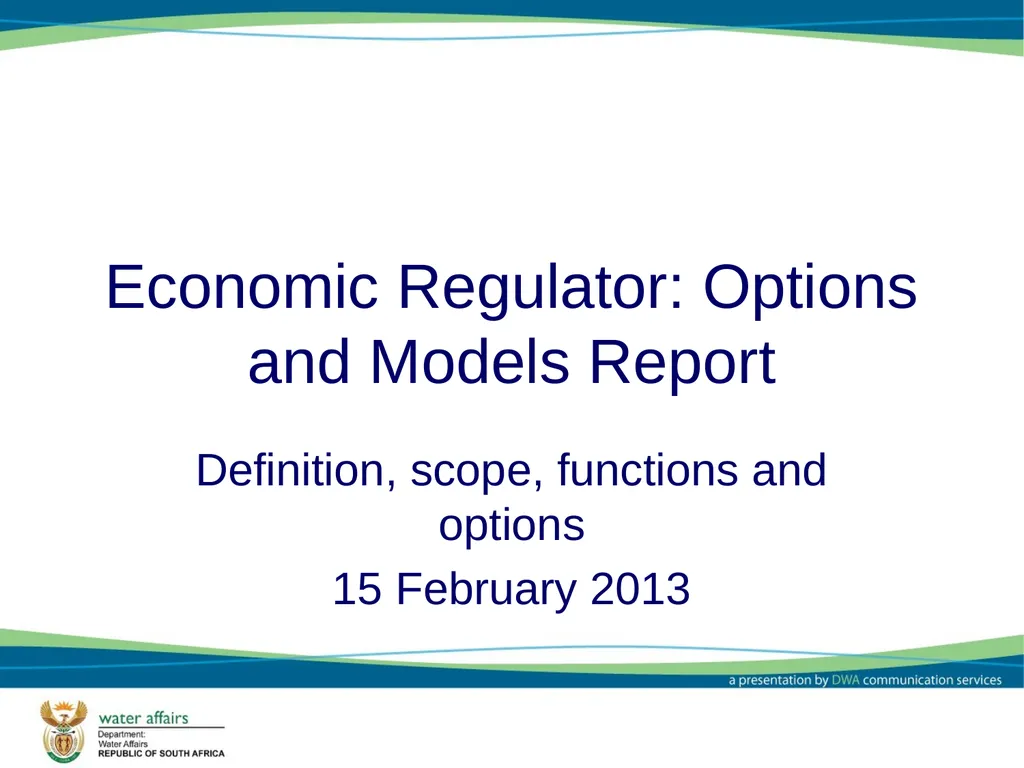 Economic Regulator: Options and Models Report

Definition, scope, functions and options

15 February 2013

a presentation by DWA communication services

water affairs
Department:
Water Affairs
REPUBLIC OF SOUTH AFRICA